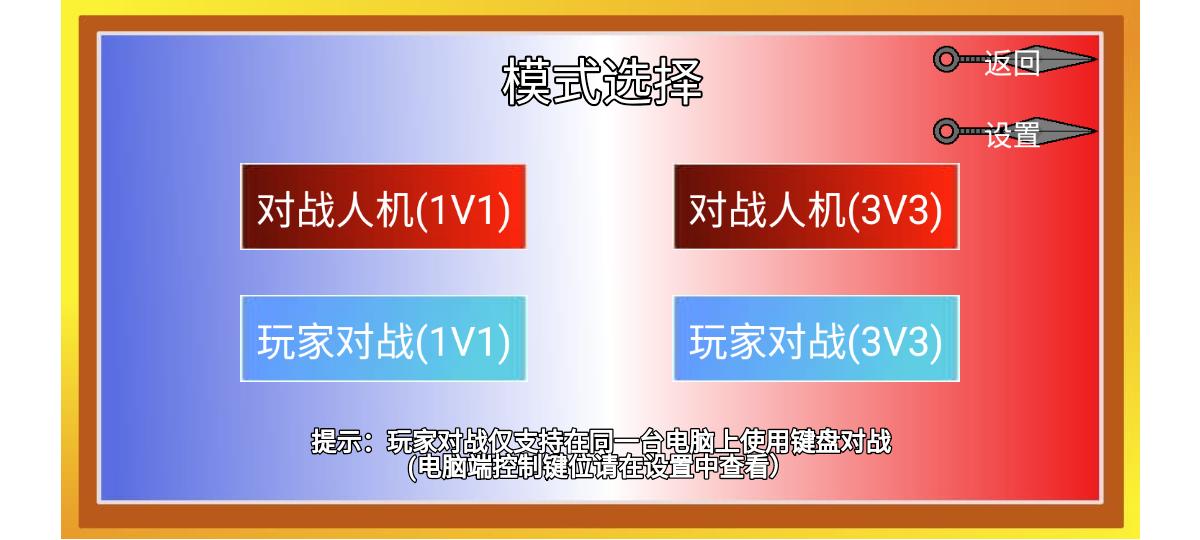 模式选择

返回

设置

对战人机(1V1)

对战人机(3V3)

玩家对战(1V1)

玩家对战(3V3)

提示：玩家对战仅支持在同一台电脑上使用键盘对战
(电脑端控制键位请在设置中查看)